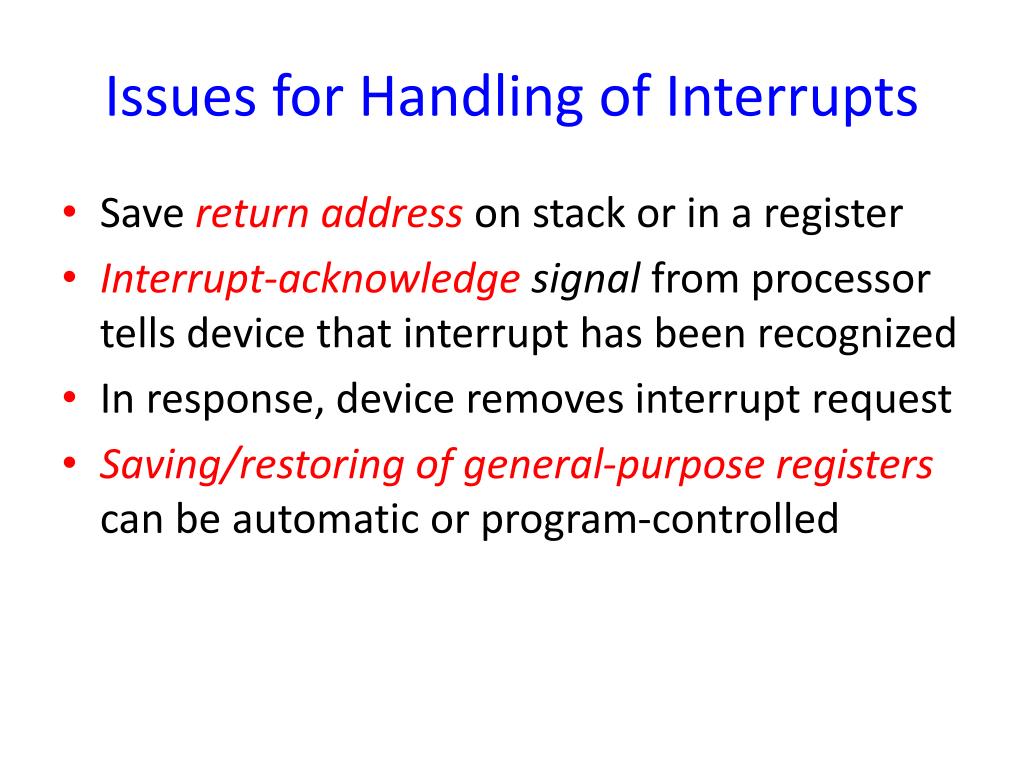 Issues for Handling of Interrupts

• Save return address on stack or in a register
• Interrupt-acknowledge signal from processor tells device that interrupt has been recognized
• In response, device removes interrupt request
• Saving/restoring of general-purpose registers can be automatic or program-controlled